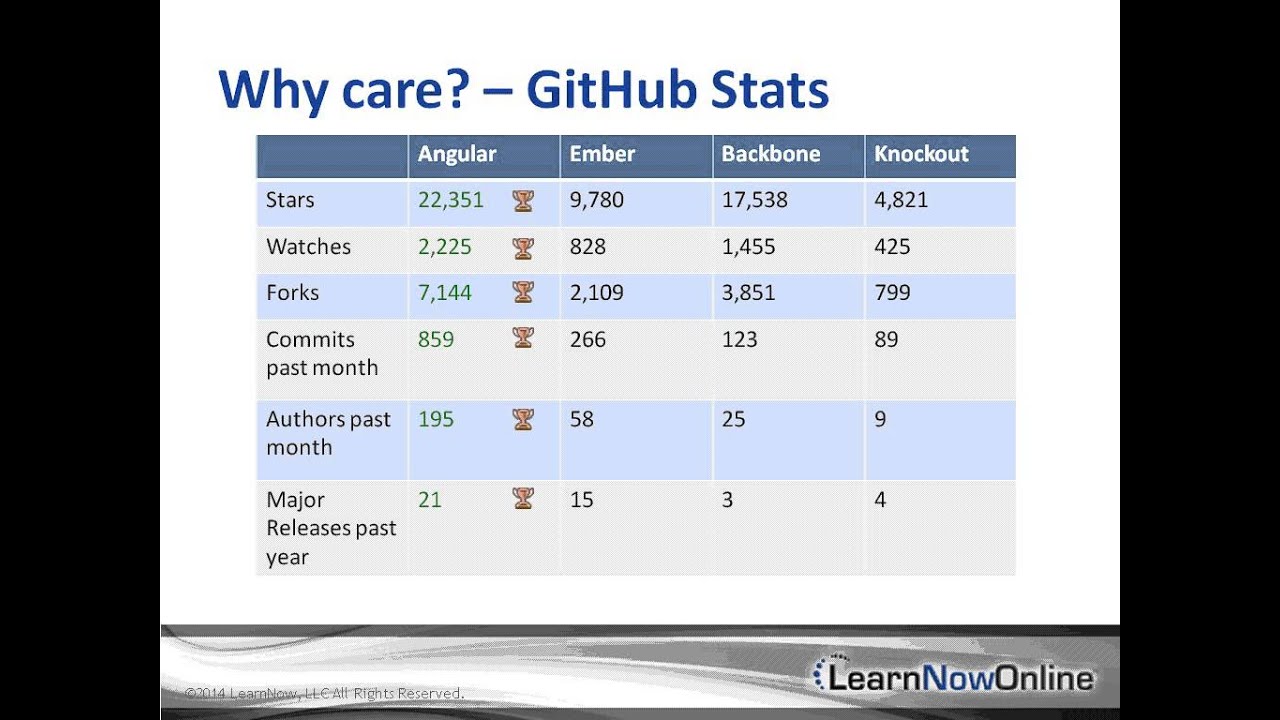 Why care? – GitHub Stats

| | Angular | Ember | Backbone | Knockout |
|---|---|---|---|---|
| Stars | 22,351 | 9,780 | 17,538 | 4,821 |
| Watches | 2,225 | 828 | 1,455 | 425 |
| Forks | 7,144 | 2,109 | 3,851 | 799 |
| Commits past month | 859 | 266 | 123 | 89 |
| Authors past month | 195 | 58 | 25 | 9 |
| Major Releases past year | 21 | 15 | 3 | 4 |

©2014 LearnNow, LLC All Rights Reserved.

LearnNowOnline